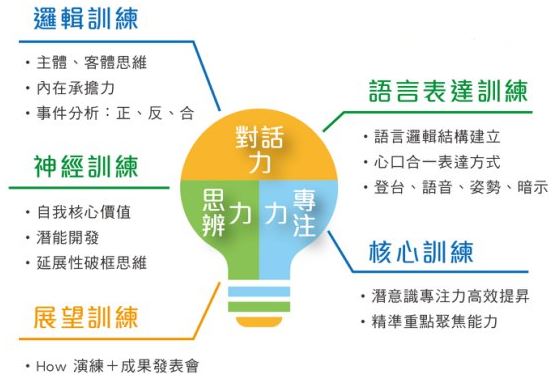 邏輯訓練

・主體、客體思維
・內在承擔力
・事件分析：正、反、合

神經訓練

・自我核心價值
・潛能開發
・延展性破框思維

展望訓練

・How 演練＋成果發表會

對話力

思辨力

專注力

語言表達訓練

・語言邏輯結構建立
・心口合一表達方式
・登台、語音、姿勢、暗示

核心訓練

・潛意識專注力高效提昇
・精準重點聚焦能力